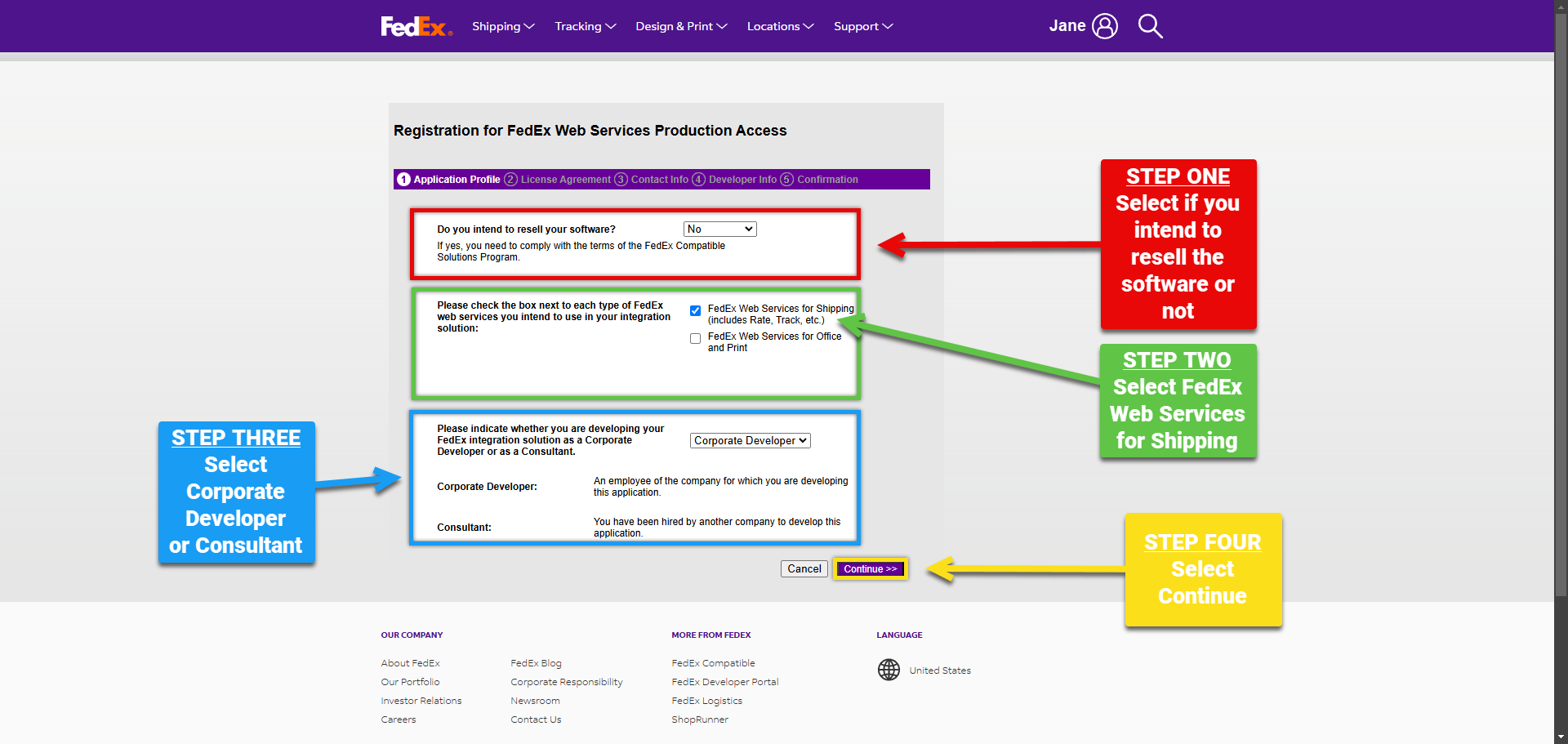 FedEx. Shipping Tracking Design & Print Locations Support Jane

Registration for FedEx Web Services Production Access

1 Application Profile 2 License Agreement 3 Contact Info 4 Developer Info 5 Confirmation

Do you intend to resell your software? No

If yes, you need to comply with the terms of the FedEx Compatible Solutions Program.

Please check the box next to each type of FedEx web services you intend to use in your integration solution:

FedEx Web Services for Shipping (includes Rate, Track, etc.)

FedEx Web Services for Office and Print

Please indicate whether you are developing your FedEx integration solution as a Corporate Developer or as a Consultant.

Corporate Developer

Corporate Developer: An employee of the company for which you are developing this application.

Consultant: You have been hired by another company to develop this application.

Cancel Continue >>

STEP ONE
Select if you intend to resell the software or not

STEP TWO
Select FedEx Web Services for Shipping

STEP THREE
Select Corporate Developer or Consultant

STEP FOUR
Select Continue

OUR COMPANY
About FedEx
Our Portfolio
Investor Relations
Careers

FedEx Blog
Corporate Responsibility
Newsroom
Contact Us

MORE FROM FEDEX
FedEx Compatible
FedEx Developer Portal
FedEx Logistics
ShopRunner

LANGUAGE
United States